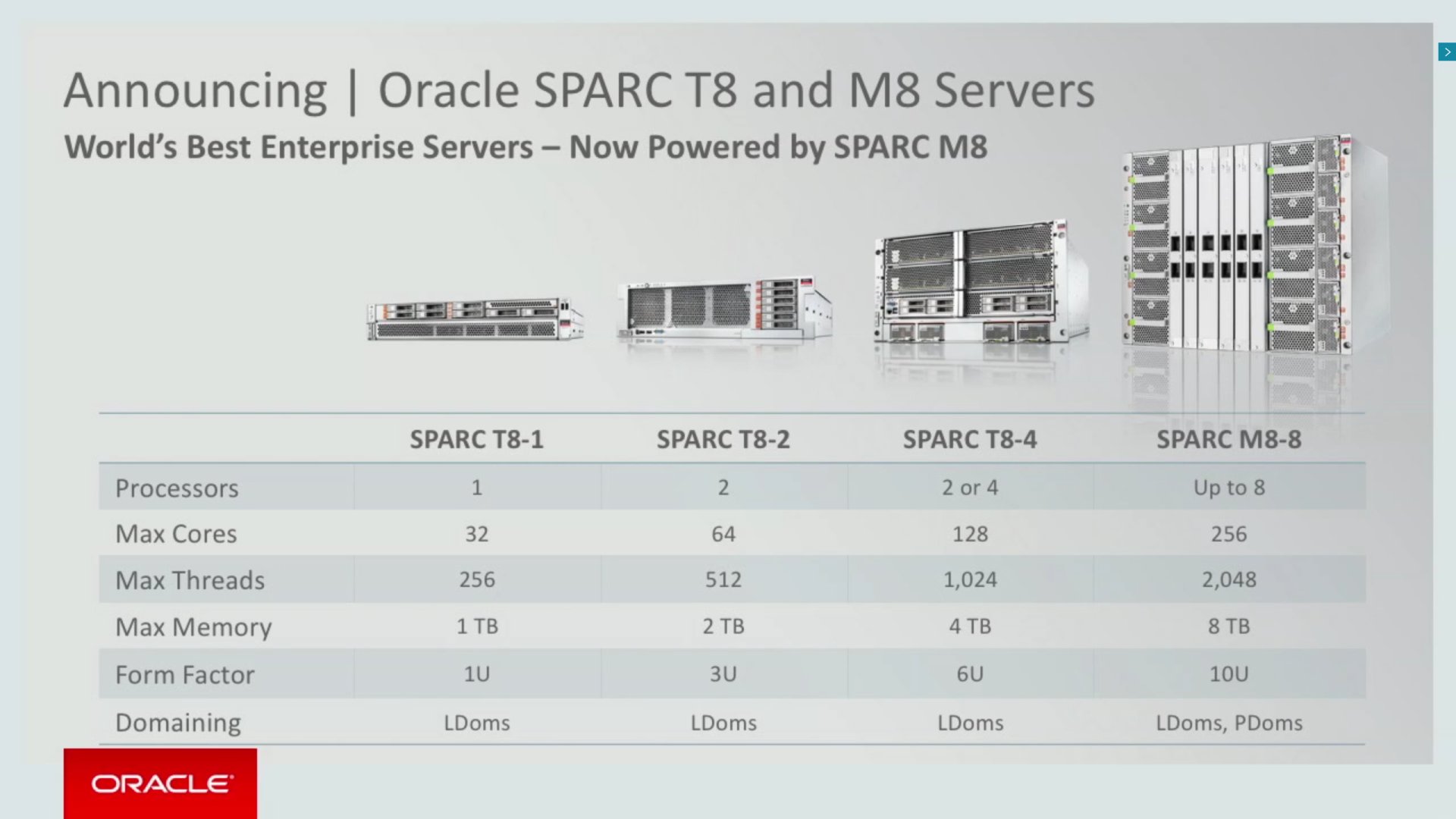 Announcing | Oracle SPARC T8 and M8 Servers

World's Best Enterprise Servers – Now Powered by SPARC M8

| | SPARC T8-1 | SPARC T8-2 | SPARC T8-4 | SPARC M8-8 |
|---|---|---|---|---|
| Processors | 1 | 2 | 2 or 4 | Up to 8 |
| Max Cores | 32 | 64 | 128 | 256 |
| Max Threads | 256 | 512 | 1,024 | 2,048 |
| Max Memory | 1 TB | 2 TB | 4 TB | 8 TB |
| Form Factor | 1U | 3U | 6U | 10U |
| Domaining | LDoms | LDoms | LDoms | LDoms, PDoms |

ORACLE